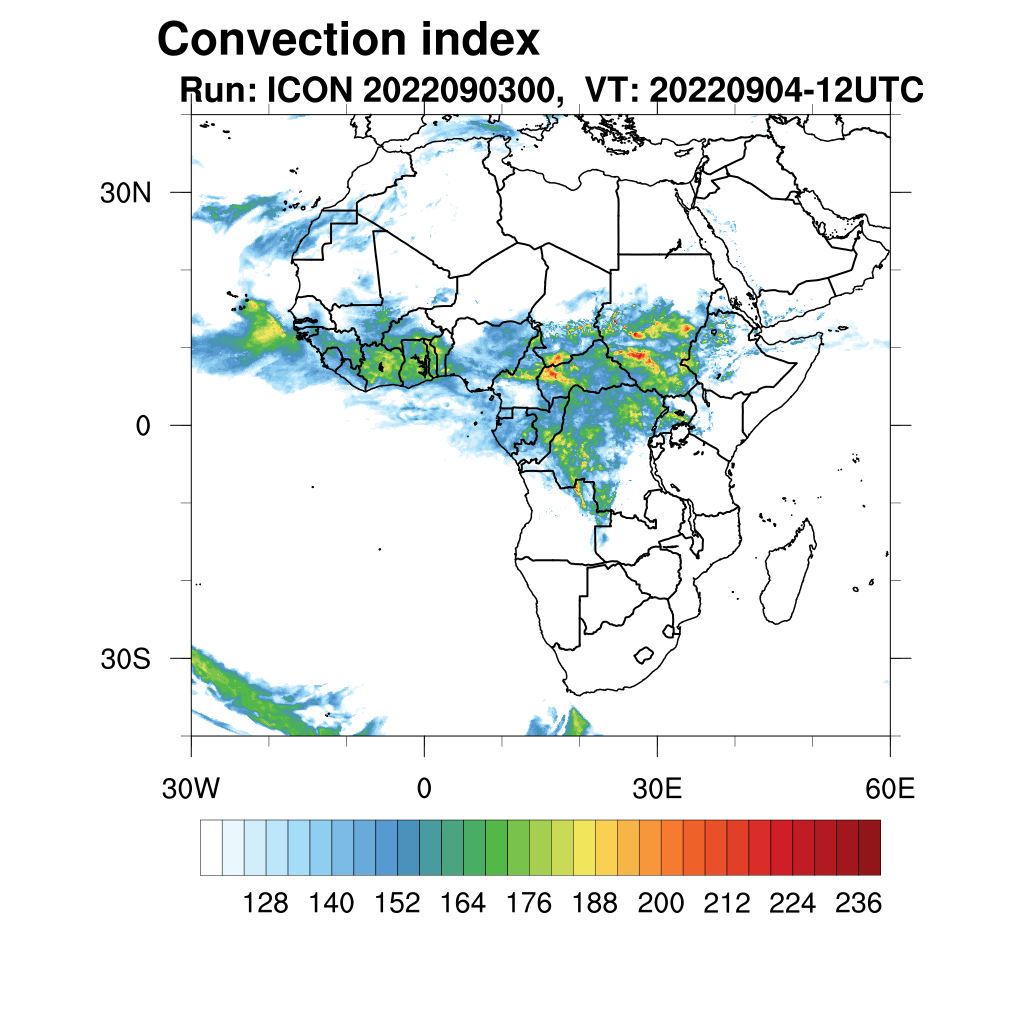 Convection index
Run: ICON 2022090300, VT: 20220904-12UTC

30N
0
30S
30W
0
30E
60E

128 140 152 164 176 188 200 212 224 236